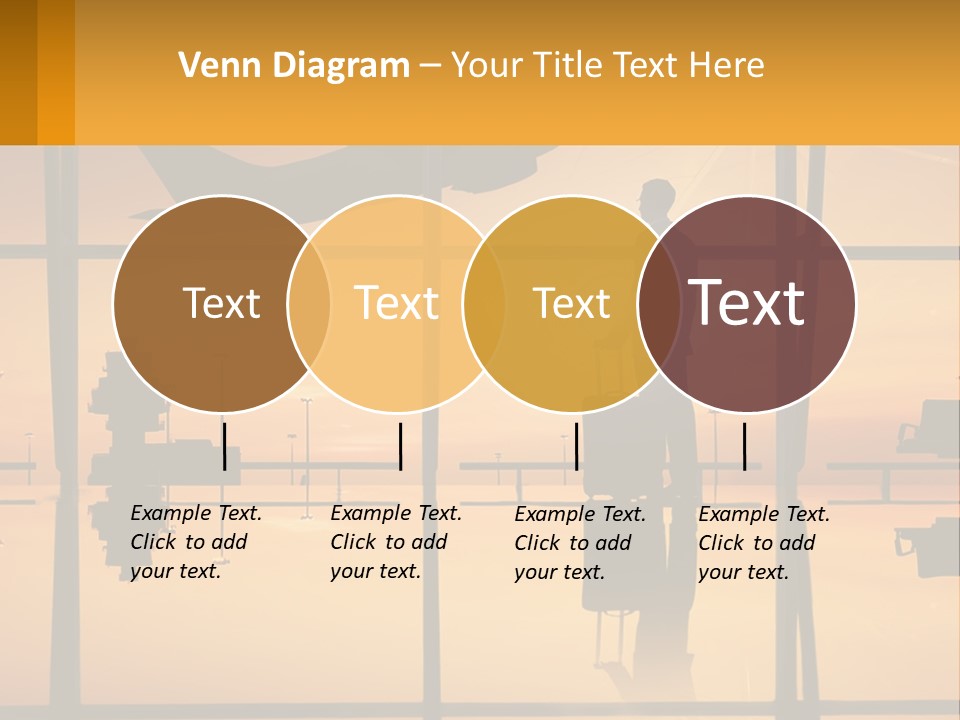 Venn Diagram – Your Title Text Here

Text

Text

Text

Text

Example Text. Click to add your text.

Example Text. Click to add your text.

Example Text. Click to add your text.

Example Text. Click to add your text.